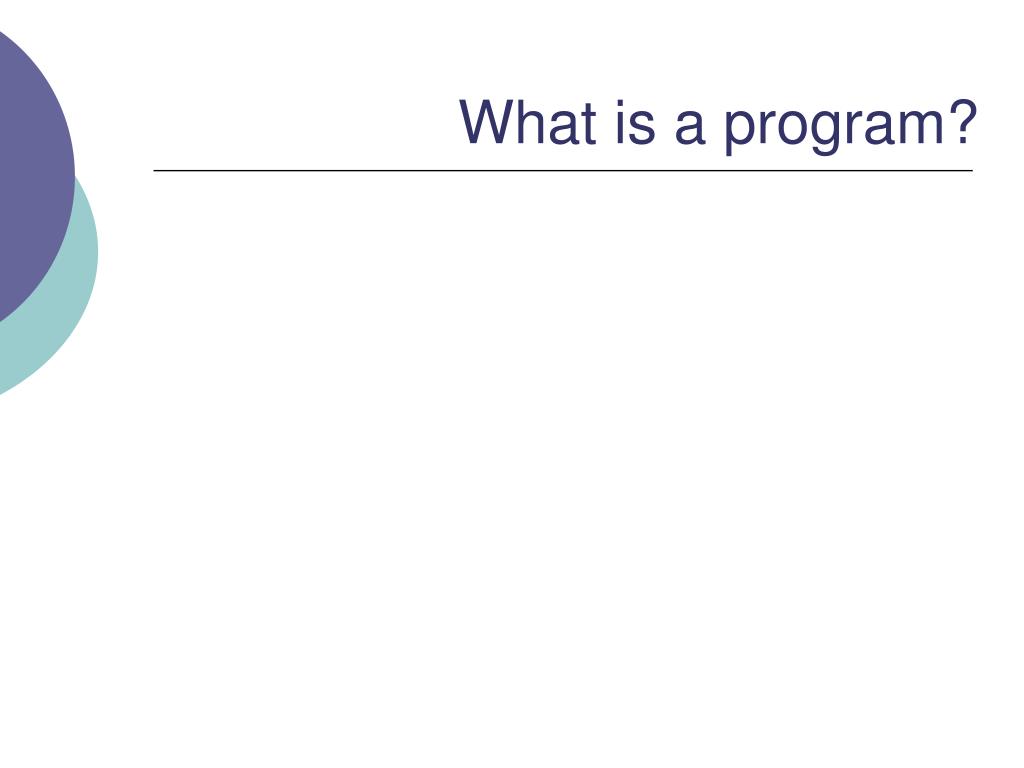 What is a program?